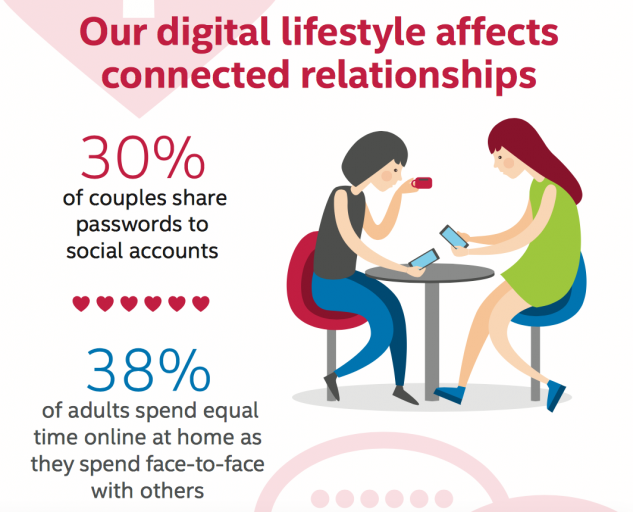 Our digital lifestyle affects connected relationships

30%
of couples share passwords to social accounts

38%
of adults spend equal time online at home as they spend face-to-face with others